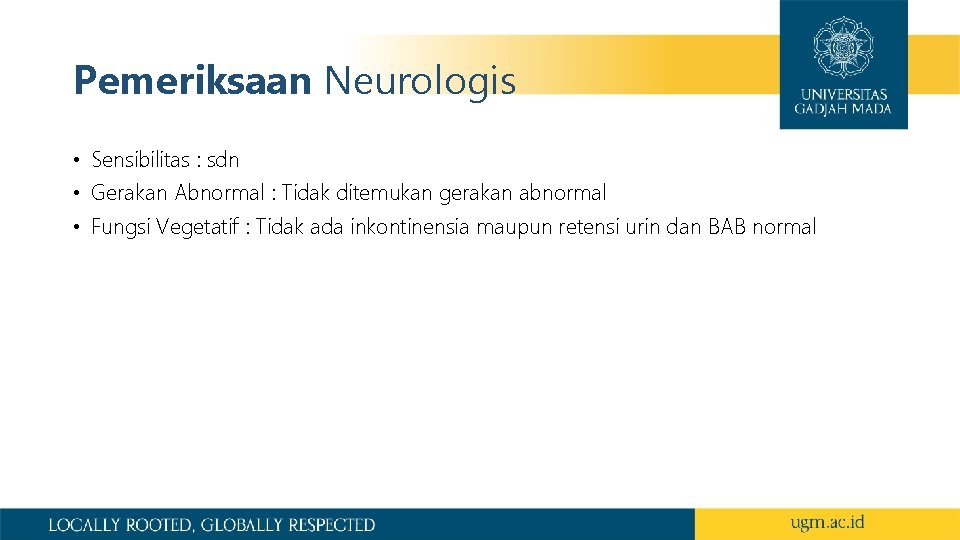 Pemeriksaan Neurologis

UNIVERSITAS GADJAH MADA

• Sensibilitas : sdn
• Gerakan Abnormal : Tidak ditemukan gerakan abnormal
• Fungsi Vegetatif : Tidak ada inkontinensia maupun retensi urin dan BAB normal

LOCALLY ROOTED, GLOBALLY RESPECTED

ugm.ac.id